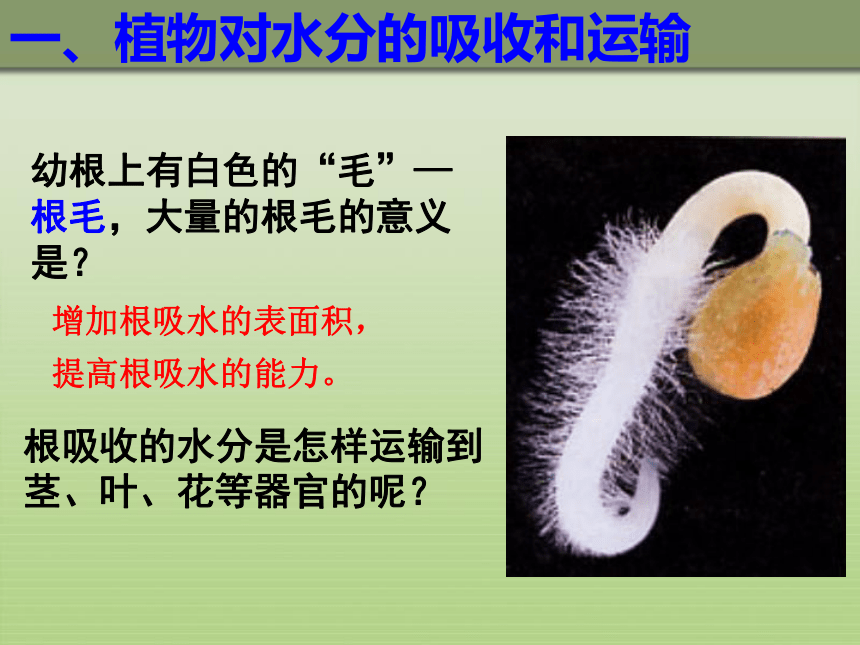 一、植物对水分的吸收和运输

幼根上有白色的“毛”—根毛，大量的根毛的意义是？

增加根吸水的表面积，
提高根吸水的能力。

根吸收的水分是怎样运输到茎、叶、花等器官的呢？